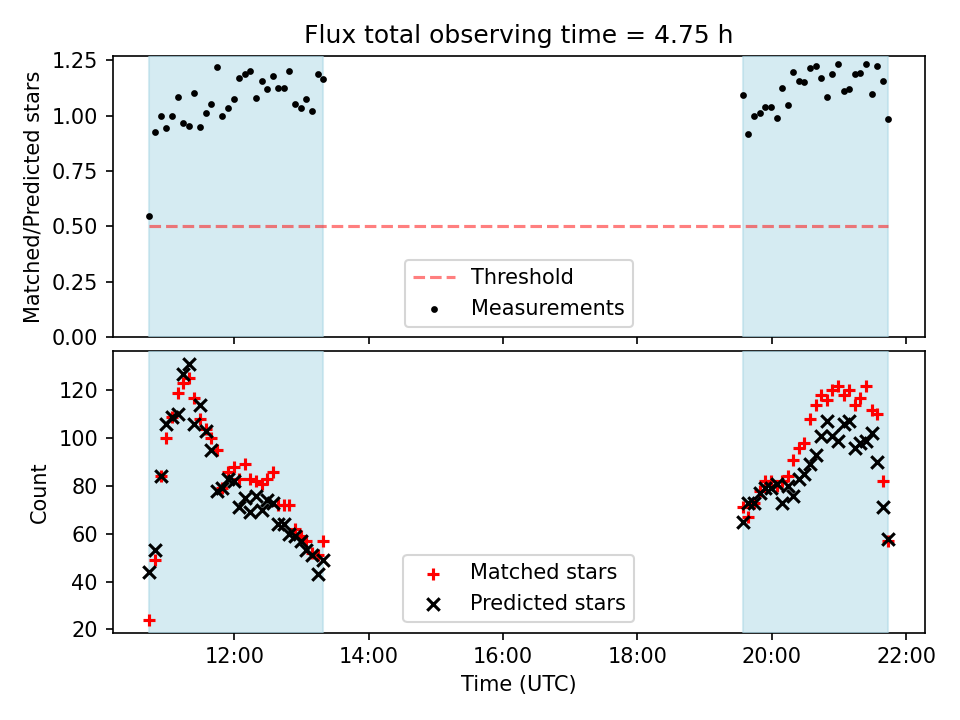 Flux total observing time = 4.75 h

Matched/Predicted stars

1.25
1.00
0.75
0.50
0.25
0.00

Threshold
Measurements

Count

120
100
80
60
40
20

Matched stars
Predicted stars

12:00
14:00
16:00
18:00
20:00
22:00

Time (UTC)